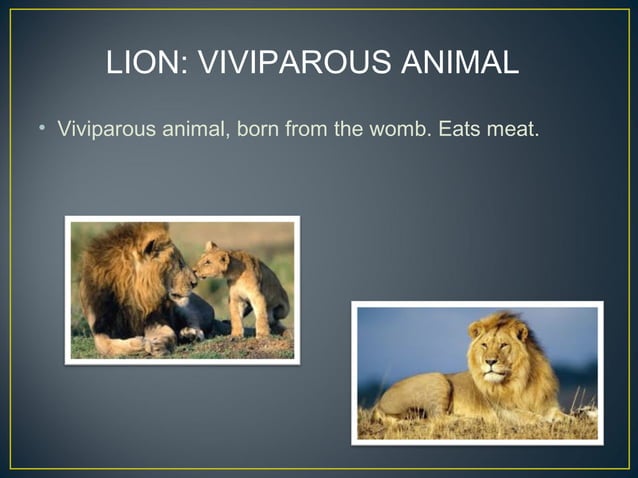 LION: VIVIPAROUS ANIMAL

• Viviparous animal, born from the womb. Eats meat.